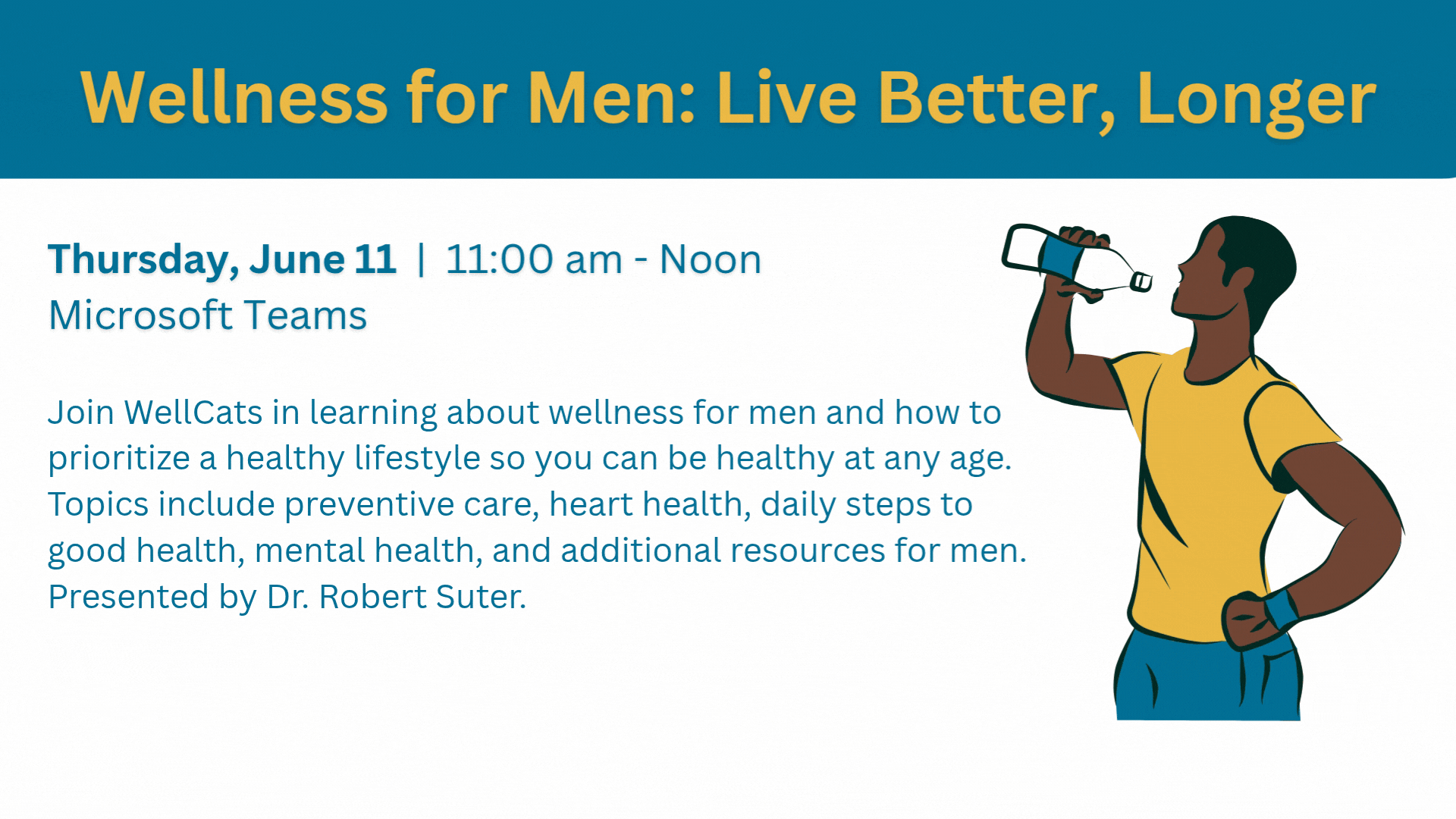 Wellness for Men: Live Better, Longer

Thursday, June 11 | 11:00 am - Noon
Microsoft Teams

Join WellCats in learning about wellness for men and how to prioritize a healthy lifestyle so you can be healthy at any age. Topics include preventive care, heart health, daily steps to good health, mental health, and additional resources for men. Presented by Dr. Robert Suter.